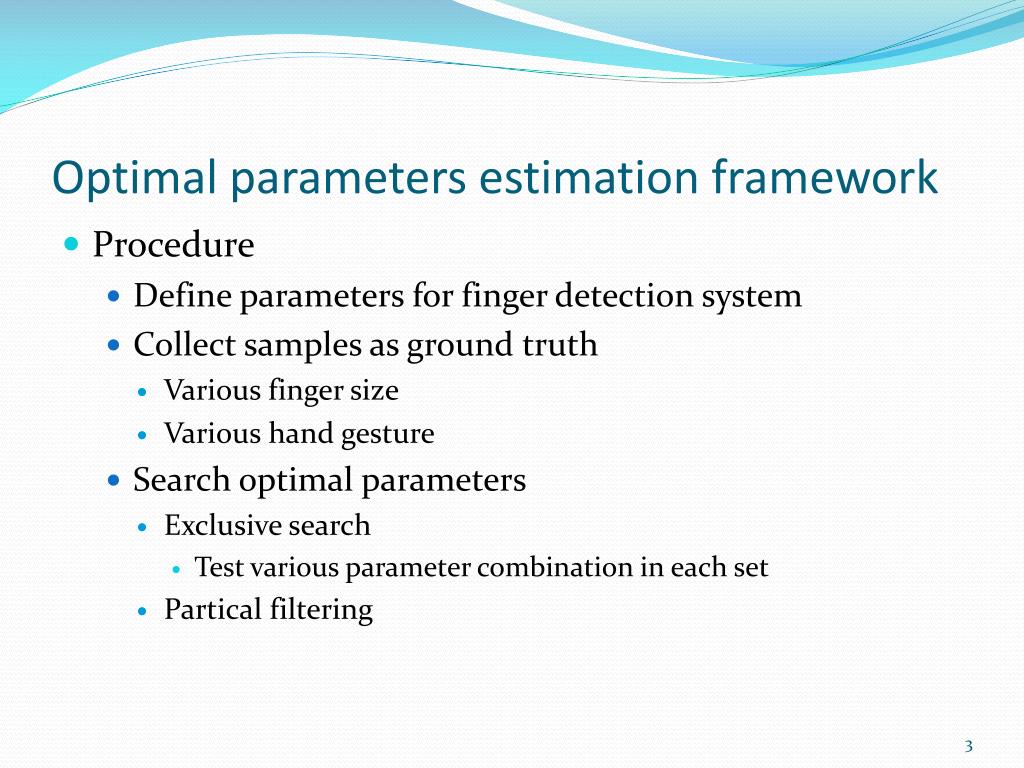 Optimal parameters estimation framework

- Procedure
  - Define parameters for finger detection system
  - Collect samples as ground truth
    - Various finger size
    - Various hand gesture
  - Search optimal parameters
    - Exclusive search
      - Test various parameter combination in each set
    - Partical filtering

3